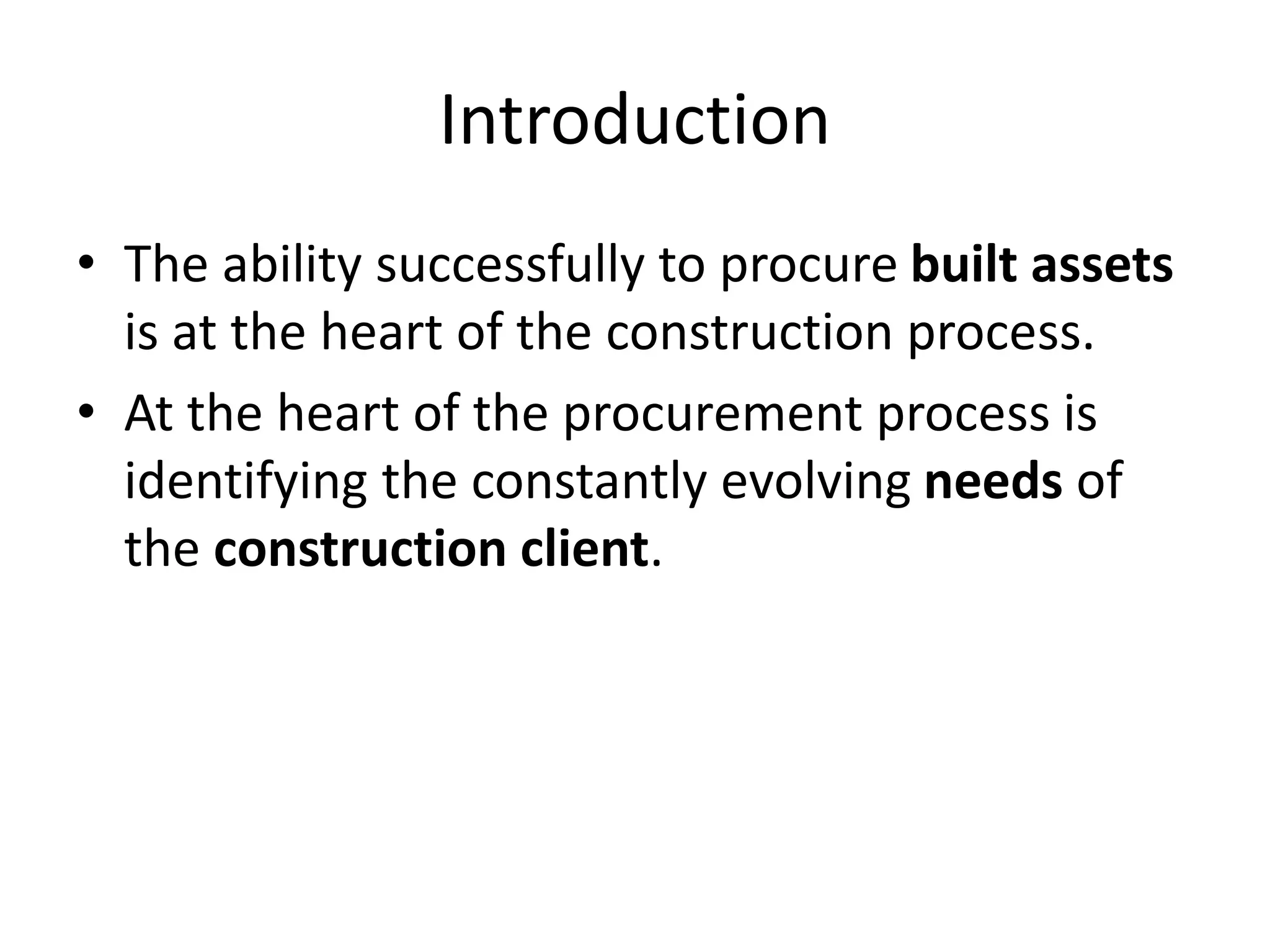 Introduction

• The ability successfully to procure built assets is at the heart of the construction process.
• At the heart of the procurement process is identifying the constantly evolving needs of the construction client.